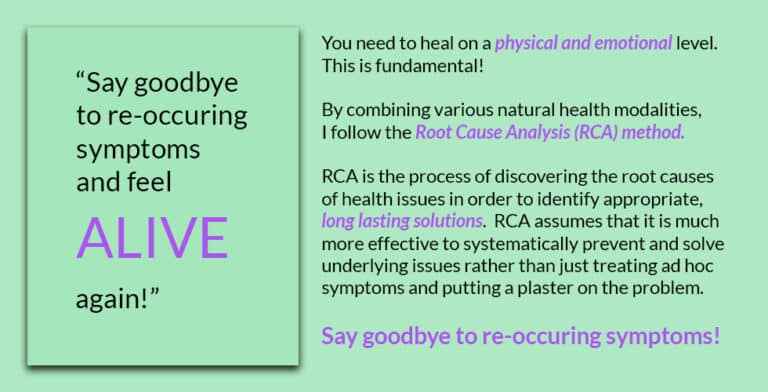 “Say goodbye to re-occuring symptoms and feel

ALIVE

again!”

You need to heal on a physical and emotional level. This is fundamental!

By combining various natural health modalities, I follow the Root Cause Analysis (RCA) method.

RCA is the process of discovering the root causes of health issues in order to identify appropriate, long lasting solutions. RCA assumes that it is much more effective to systematically prevent and solve underlying issues rather than just treating ad hoc symptoms and putting a plaster on the problem.

Say goodbye to re-occuring symptoms!